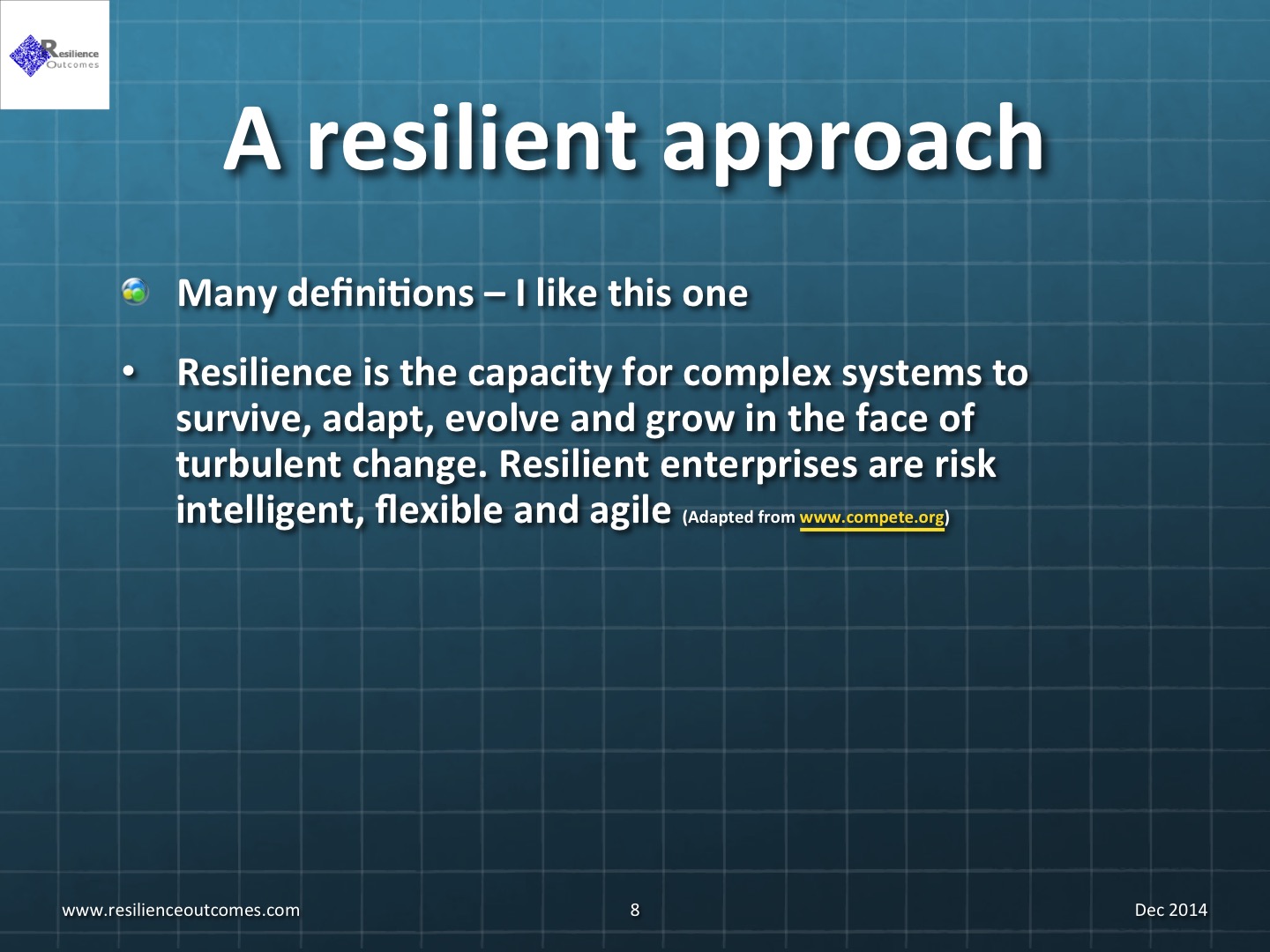 Resilience Outcomes

A resilient approach

Many definitions – I like this one

• Resilience is the capacity for complex systems to survive, adapt, evolve and grow in the face of turbulent change. Resilient enterprises are risk intelligent, flexible and agile (Adapted from www.compete.org)

www.resilienceoutcomes.com

8

Dec 2014